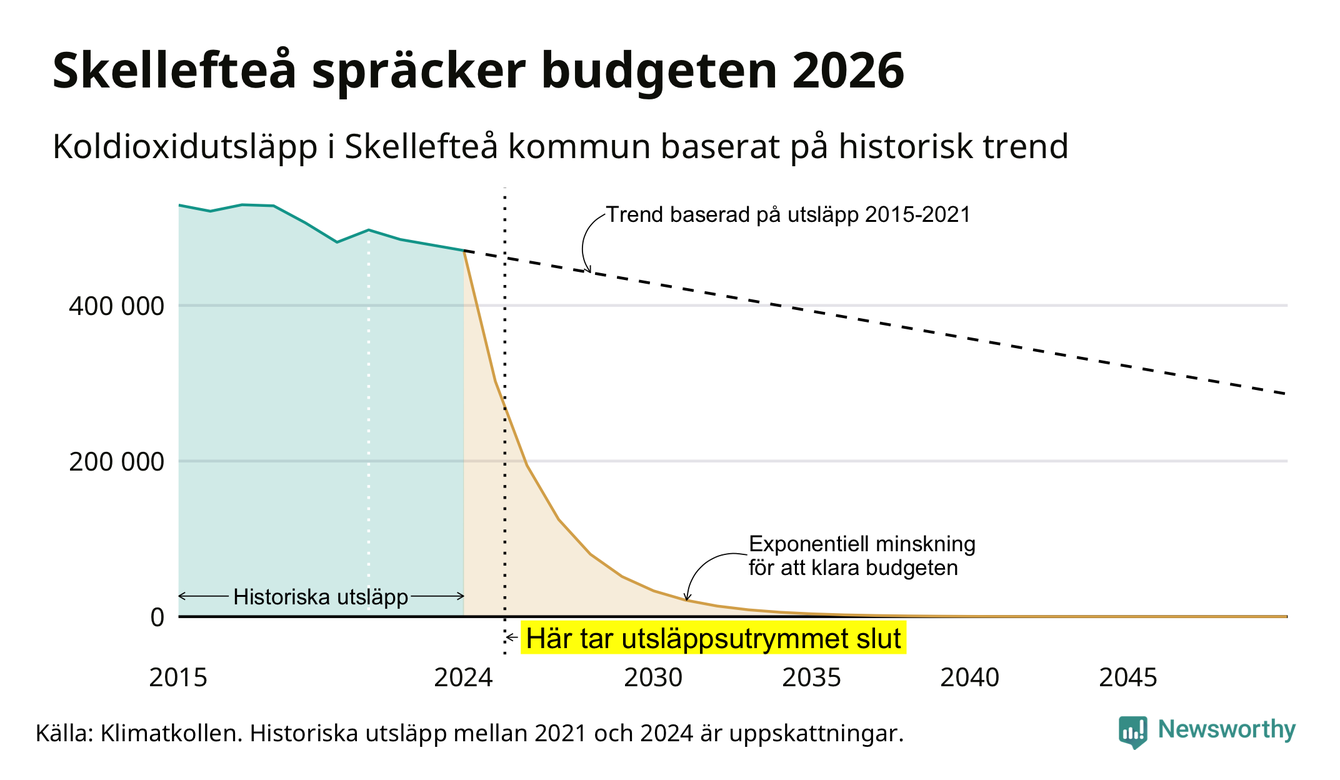 Skellefteå spräcker budgeten 2026

Koldioxidutsläpp i Skellefteå kommun baserat på historisk trend

Trend baserad på utsläpp 2015-2021

400 000

200 000

0

Exponentiell minskning för att klara budgeten

Historiska utsläpp

Här tar utsläppsutrymmet slut

2015
2024
2030
2035
2040
2045

Källa: Klimatkollen. Historiska utsläpp mellan 2021 och 2024 är uppskattningar.

Newsworthy